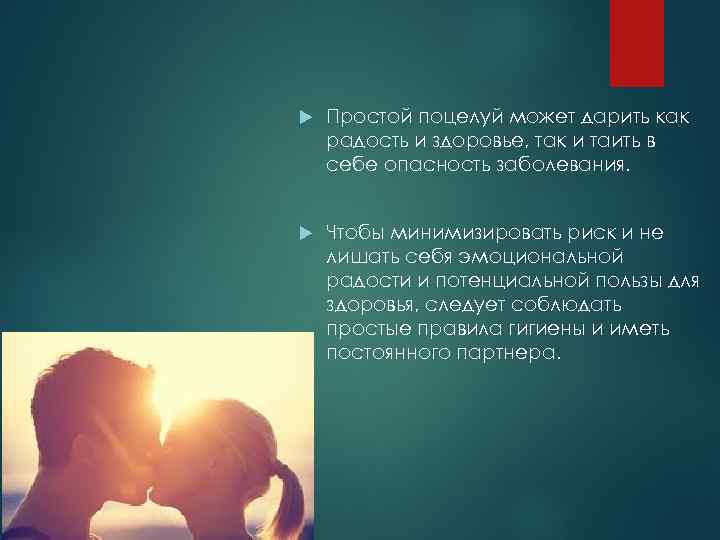 Простой поцелуй может дарить как радость и здоровье, так и таить в себе опасность заболевания.

Чтобы минимизировать риск и не лишать себя эмоциональной радости и потенциальной пользы для здоровья, следует соблюдать простые правила гигиены и иметь постоянного партнера.